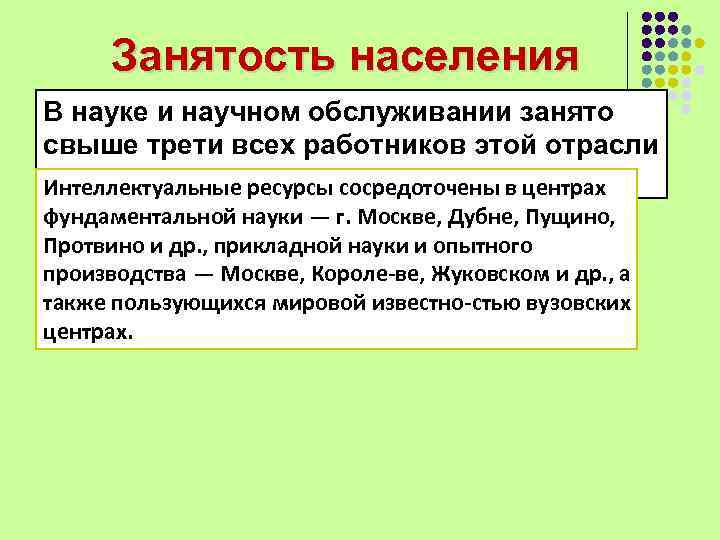 Занятость населения

В науке и научном обслуживании занято свыше трети всех работников этой отрасли

Интеллектуальные ресурсы сосредоточены в центрах фундаментальной науки — г. Москве, Дубне, Пущино, Протвино и др., прикладной науки и опытного производства — Москве, Короле-ве, Жуковском и др., а также пользующихся мировой известно-стью вузовских центрах.